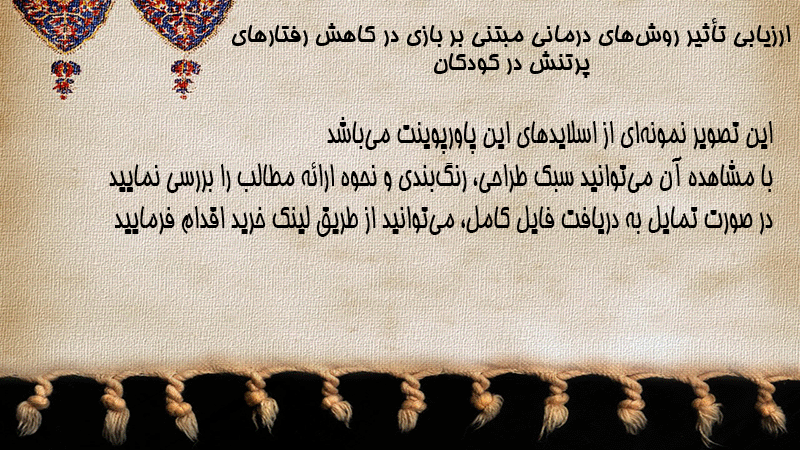 ارزیابی تأثیر روش‌های درمانی مبتنی بر بازی در کاهش رفتارهای پرتنش در کودکان

این تصویر نمونه‌ای از اسلایدهای این پاورپوینت می‌باشد
با مشاهده آن می‌توانید سبک طراحی، رنگ‌بندی و نحوه ارائه مطالب را بررسی نمایید
در صورت تمایل به دریافت فایل کامل، می‌توانید از طریق لینک خرید اقدام فرمایید